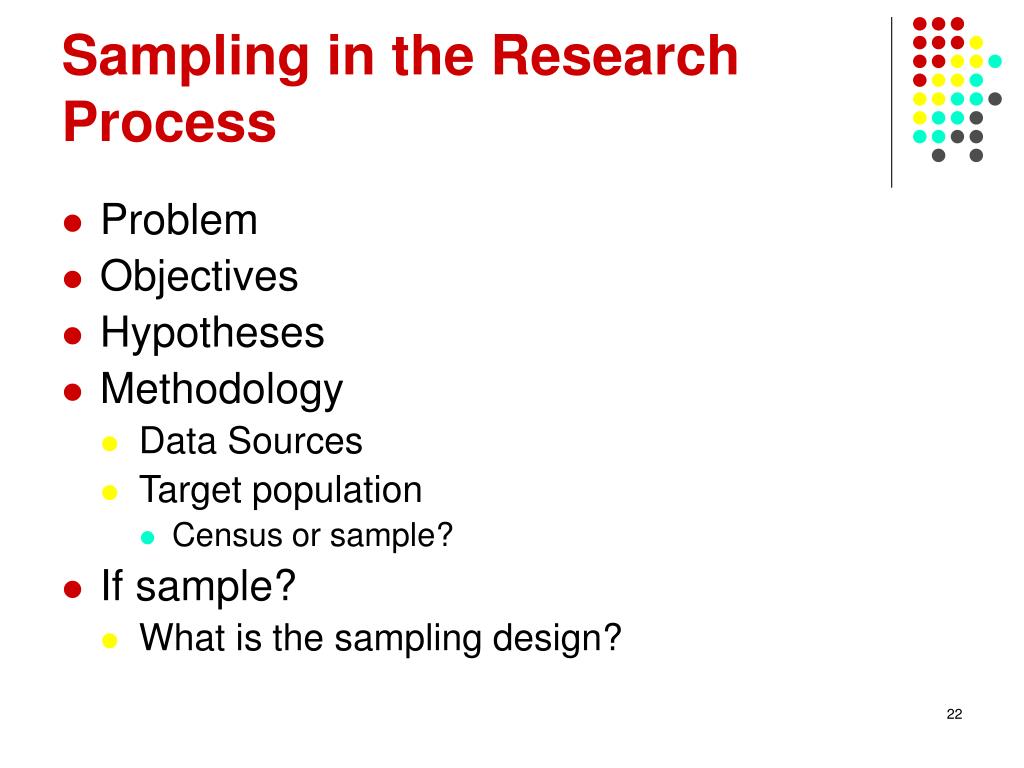 Sampling in the Research Process

- Problem
- Objectives
- Hypotheses
- Methodology
  - Data Sources
  - Target population
    - Census or sample?
- If sample?
  - What is the sampling design?

22